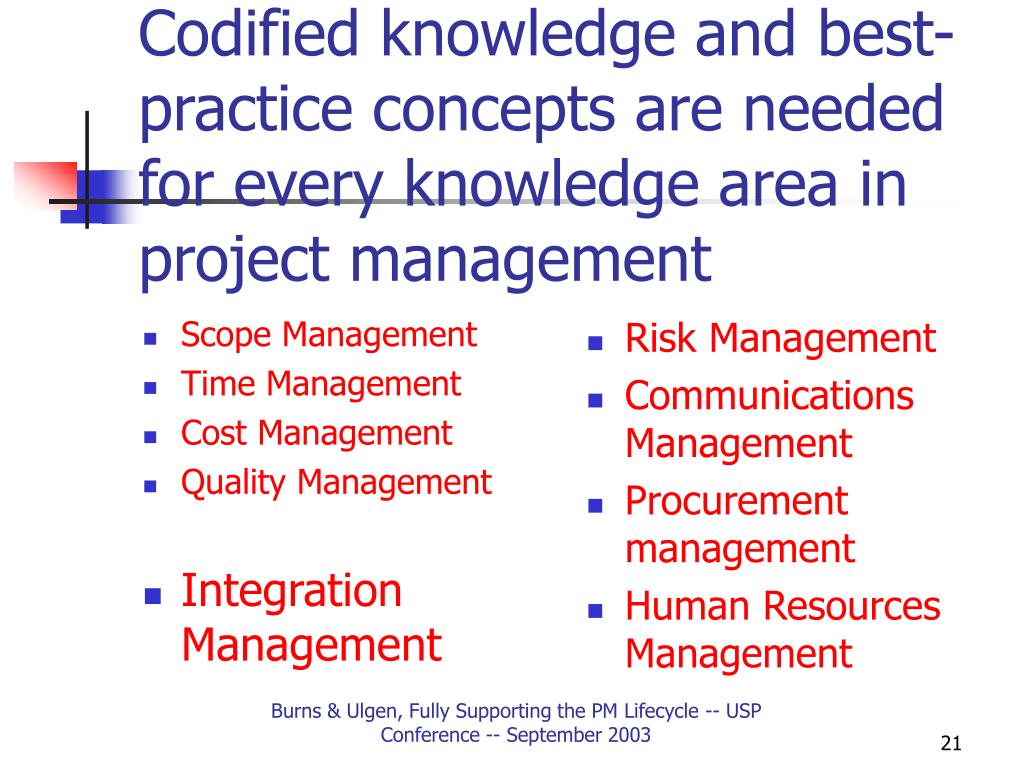 Codified knowledge and best-practice concepts are needed for every knowledge area in project management

- Scope Management
- Time Management
- Cost Management
- Quality Management

- Integration Management

- Risk Management
- Communications Management
- Procurement management
- Human Resources Management

Burns & Ulgen, Fully Supporting the PM Lifecycle -- USP Conference -- September 2003

21